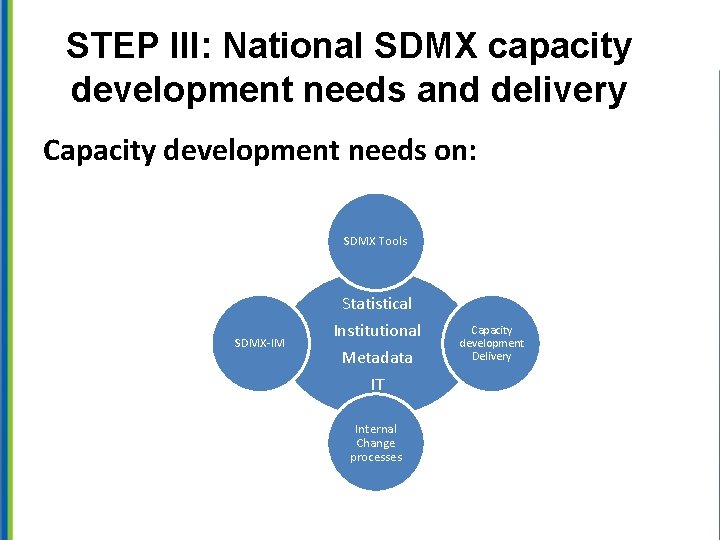 STEP III: National SDMX capacity development needs and delivery

Capacity development needs on:

SDMX Tools

SDMX-IM

Statistical
Institutional
Metadata
IT

Capacity development Delivery

Internal Change processes